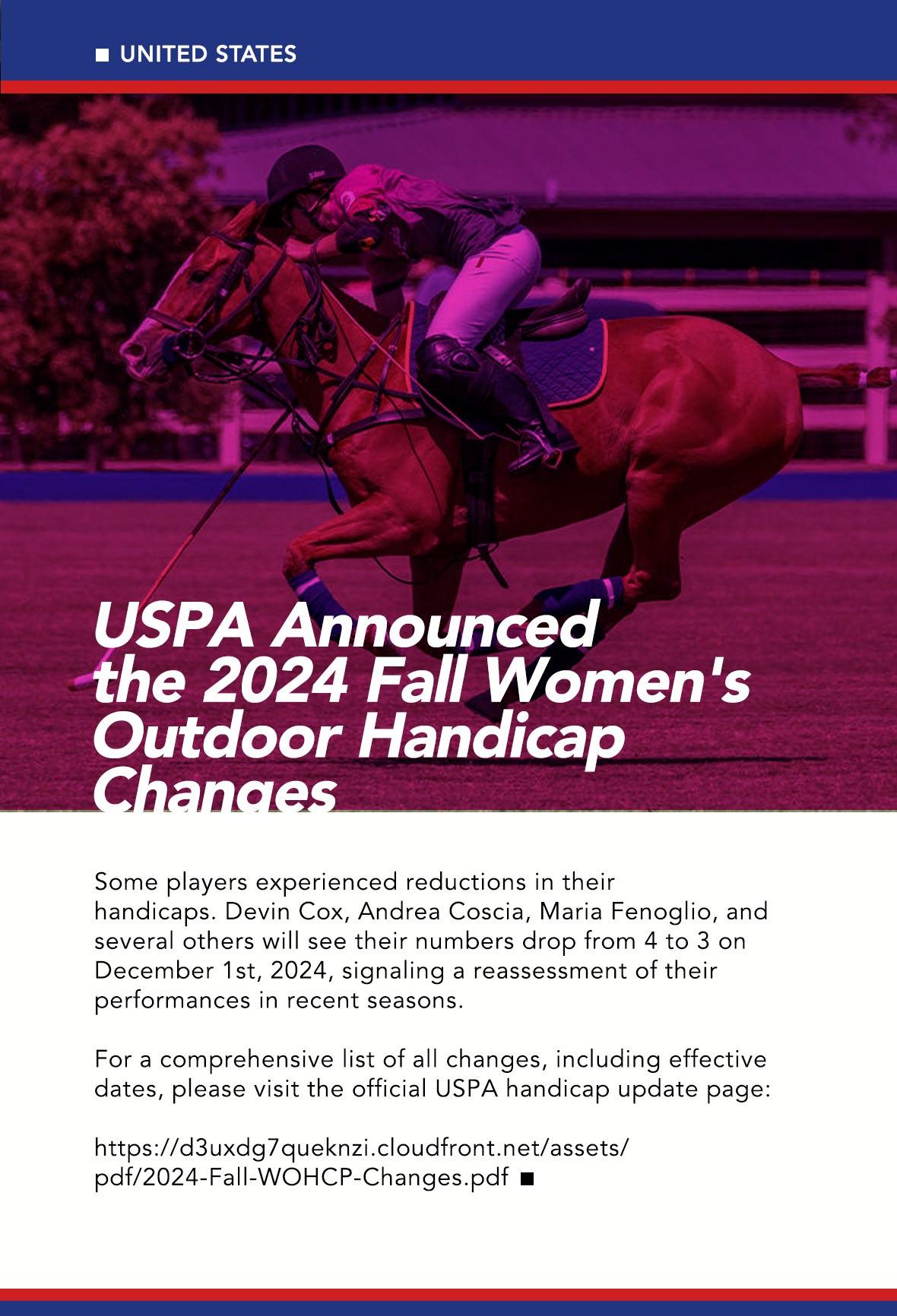 ■ UNITED STATES

USPA Announced the 2024 Fall Women's Outdoor Handicap Changes

Some players experienced reductions in their handicaps. Devin Cox, Andrea Coscia, Maria Fenoglio, and several others will see their numbers drop from 4 to 3 on December 1st, 2024, signaling a reassessment of their performances in recent seasons.

For a comprehensive list of all changes, including effective dates, please visit the official USPA handicap update page:

https://d3uxdg7queknzi.cloudfront.net/assets/pdf/2024-Fall-WOHCP-Changes.pdf ■